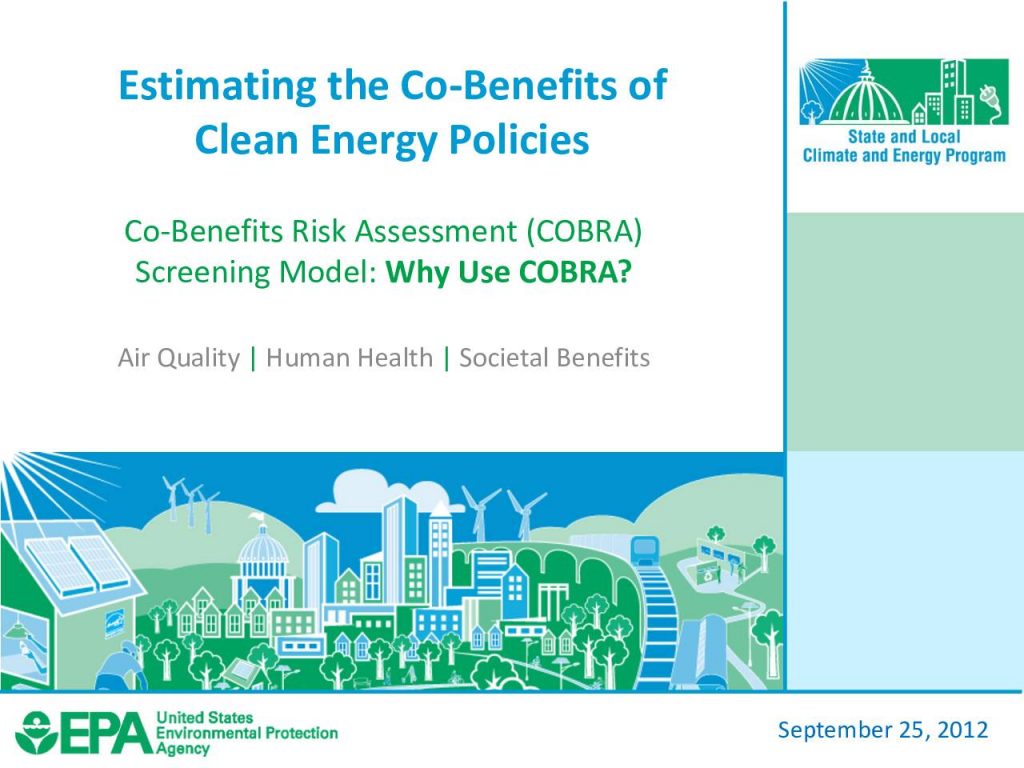 Estimating the Co-Benefits of Clean Energy Policies

Co-Benefits Risk Assessment (COBRA) Screening Model: Why Use COBRA?

Air Quality | Human Health | Societal Benefits

State and Local Climate and Energy Program

EPA United States Environmental Protection Agency

September 25, 2012